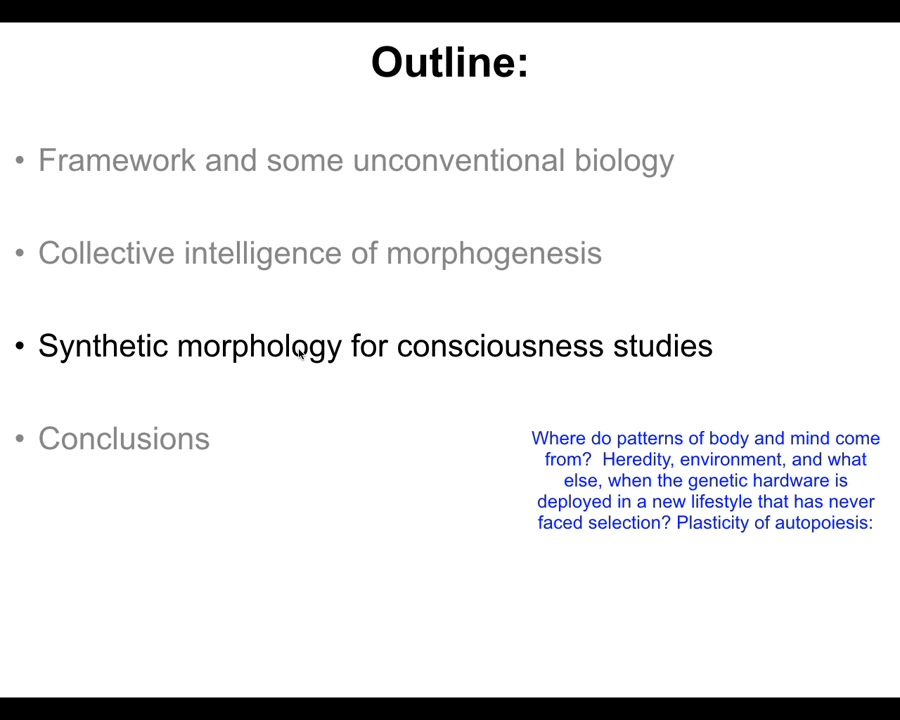 Outline:

• Framework and some unconventional biology

• Collective intelligence of morphogenesis

• Synthetic morphology for consciousness studies

• Conclusions

Where do patterns of body and mind come from? Heredity, environment, and what else, when the genetic hardware is deployed in a new lifestyle that has never faced selection? Plasticity of autopoiesis: